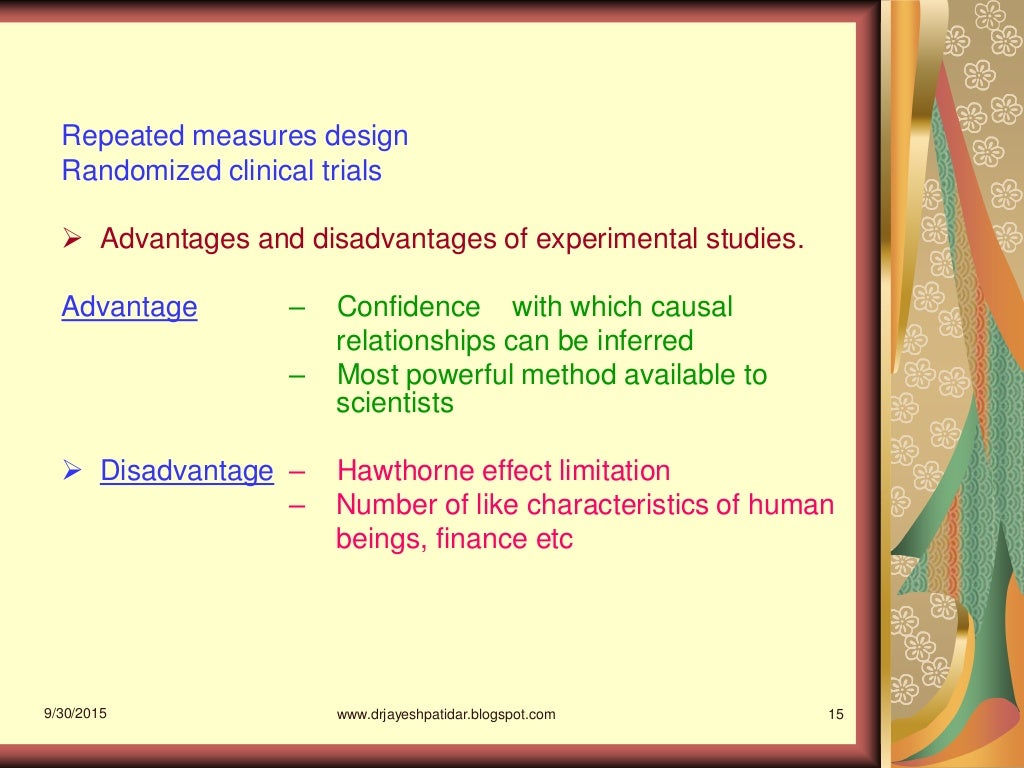 Repeated measures design
Randomized clinical trials

➢ Advantages and disadvantages of experimental studies.

Advantage – Confidence with which causal relationships can be inferred
– Most powerful method available to scientists

➢ Disadvantage – Hawthorne effect limitation
– Number of like characteristics of human beings, finance etc

9/30/2015 www.drjayeshpatidar.blogspot.com 15